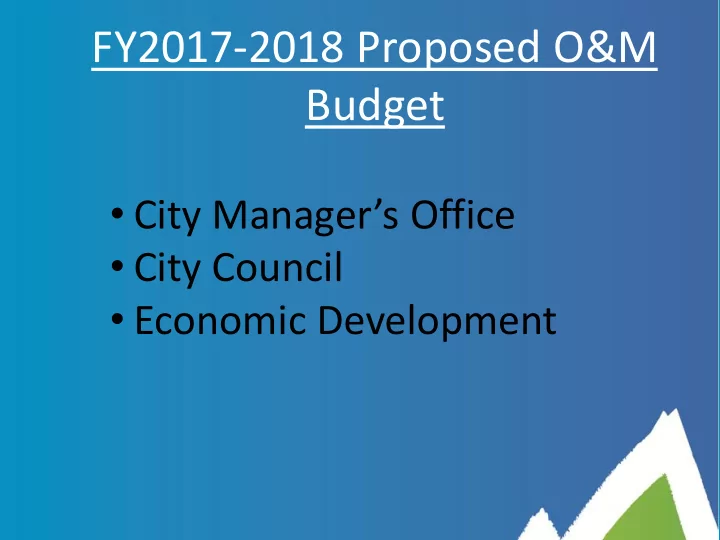 FY2017-2018 Proposed O&M Budget

• City Manager’s Office
• City Council
• Economic Development